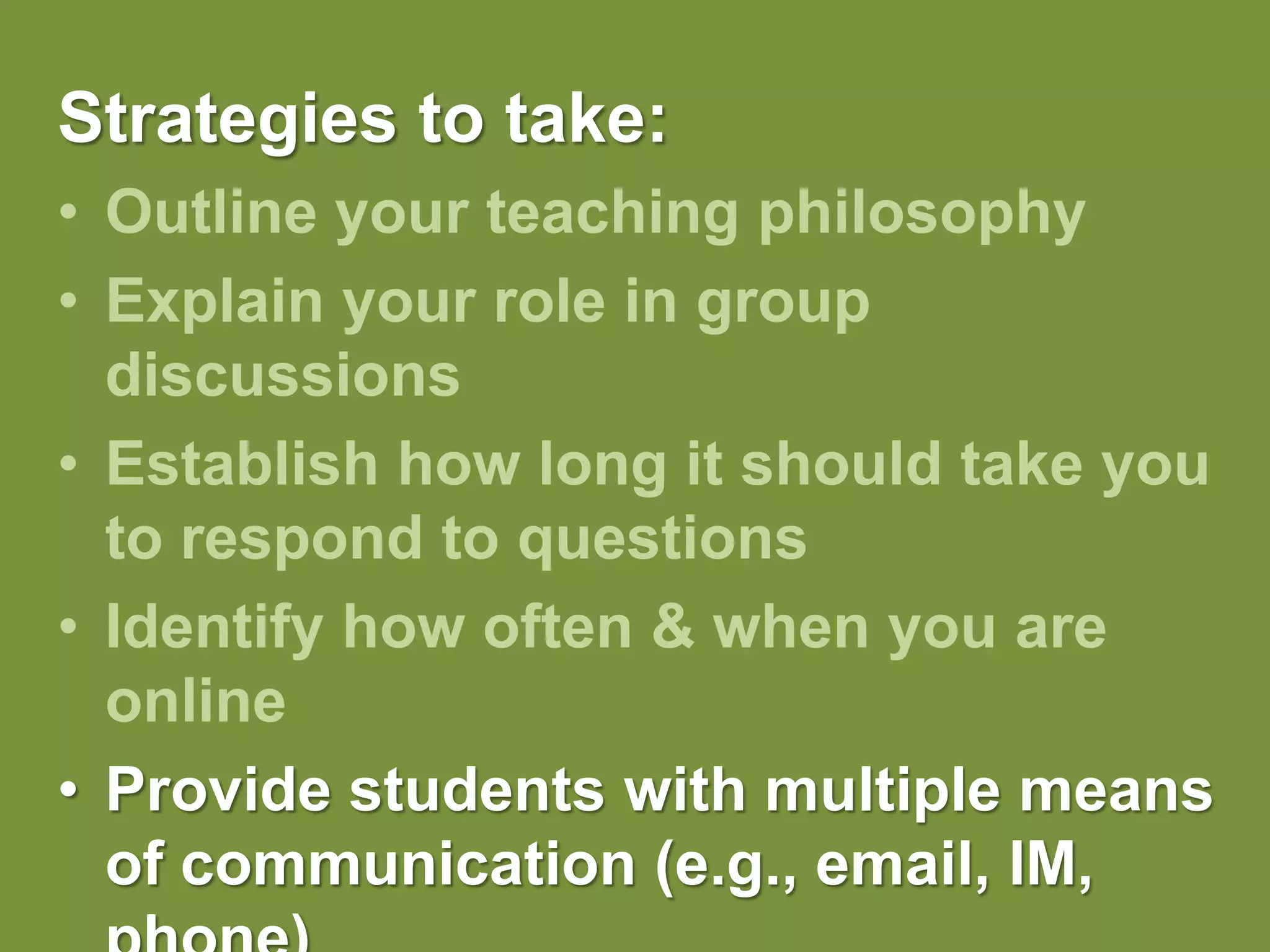 Strategies to take:

• Outline your teaching philosophy
• Explain your role in group discussions
• Establish how long it should take you to respond to questions
• Identify how often & when you are online
• Provide students with multiple means of communication (e.g., email, IM, phone)